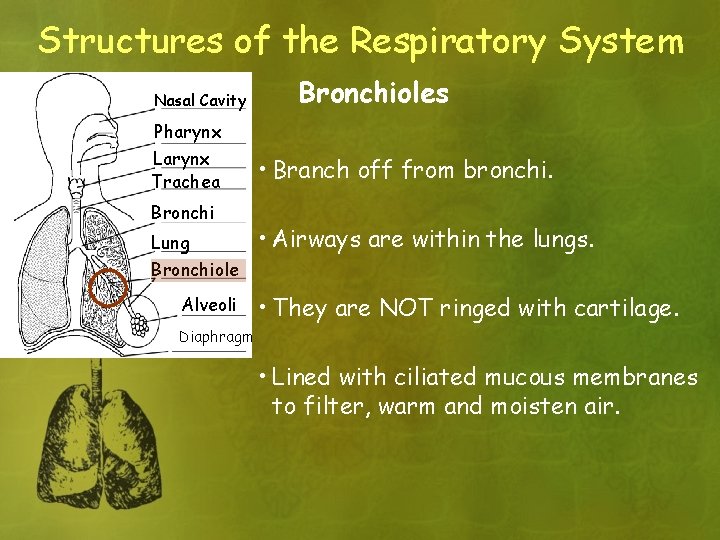 Structures of the Respiratory System

Nasal Cavity
Pharynx
Larynx
Trachea
Bronchi
Lung
Bronchiole
Alveoli
Diaphragm

Bronchioles

• Branch off from bronchi.

• Airways are within the lungs.

• They are NOT ringed with cartilage.

• Lined with ciliated mucous membranes to filter, warm and moisten air.